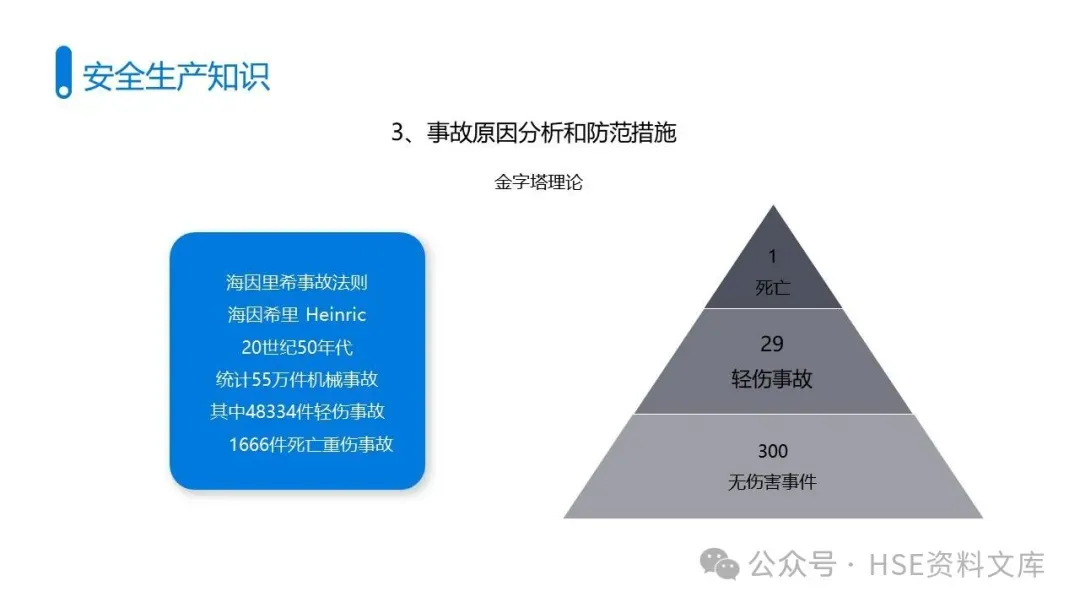 安全生产知识

3、事故原因分析和防范措施

金字塔理论

海因里希事故法则
海因希里 Heinric
20世纪50年代
统计55万件机械事故
其中48334件轻伤事故
1666件死亡重伤事故

1
死亡

29
轻伤事故

300
无伤害事件

公众号 · HSE资料文库